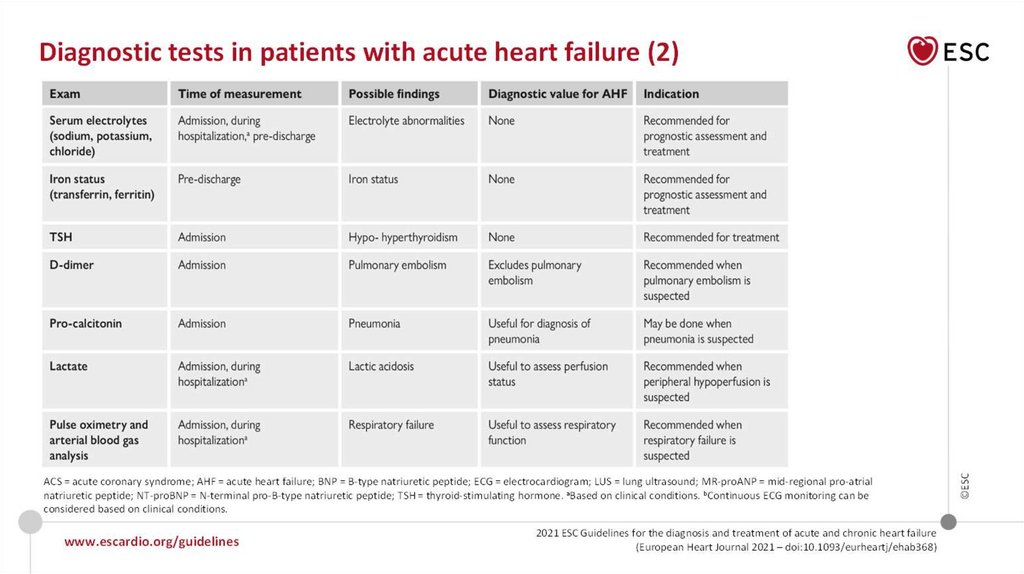 Diagnostic tests in patients with acute heart failure (2)

ESC

| Exam | Time of measurement | Possible findings | Diagnostic value for AHF | Indication |
|---|---|---|---|---|
| Serum electrolytes (sodium, potassium, chloride) | Admission, during hospitalization,ᵃ pre-discharge | Electrolyte abnormalities | None | Recommended for prognostic assessment and treatment |
| Iron status (transferrin, ferritin) | Pre-discharge | Iron status | None | Recommended for prognostic assessment and treatment |
| TSH | Admission | Hypo- hyperthyroidism | None | Recommended for treatment |
| D-dimer | Admission | Pulmonary embolism | Excludes pulmonary embolism | Recommended when pulmonary embolism is suspected |
| Pro-calcitonin | Admission | Pneumonia | Useful for diagnosis of pneumonia | May be done when pneumonia is suspected |
| Lactate | Admission, during hospitalizationᵃ | Lactic acidosis | Useful to assess perfusion status | Recommended when peripheral hypoperfusion is suspected |
| Pulse oximetry and arterial blood gas analysis | Admission, during hospitalizationᵃ | Respiratory failure | Useful to assess respiratory function | Recommended when respiratory failure is suspected |

ACS = acute coronary syndrome; AHF = acute heart failure; BNP = B-type natriuretic peptide; ECG = electrocardiogram; LUS = lung ultrasound; MR-proANP = mid-regional pro-atrial natriuretic peptide; NT-proBNP = N-terminal pro-B-type natriuretic peptide; TSH = thyroid-stimulating hormone. ᵃBased on clinical conditions. ᵇContinuous ECG monitoring can be considered based on clinical conditions.

©ESC

www.escardio.org/guidelines

2021 ESC Guidelines for the diagnosis and treatment of acute and chronic heart failure (European Heart Journal 2021 – doi:10.1093/eurheartj/ehab368)